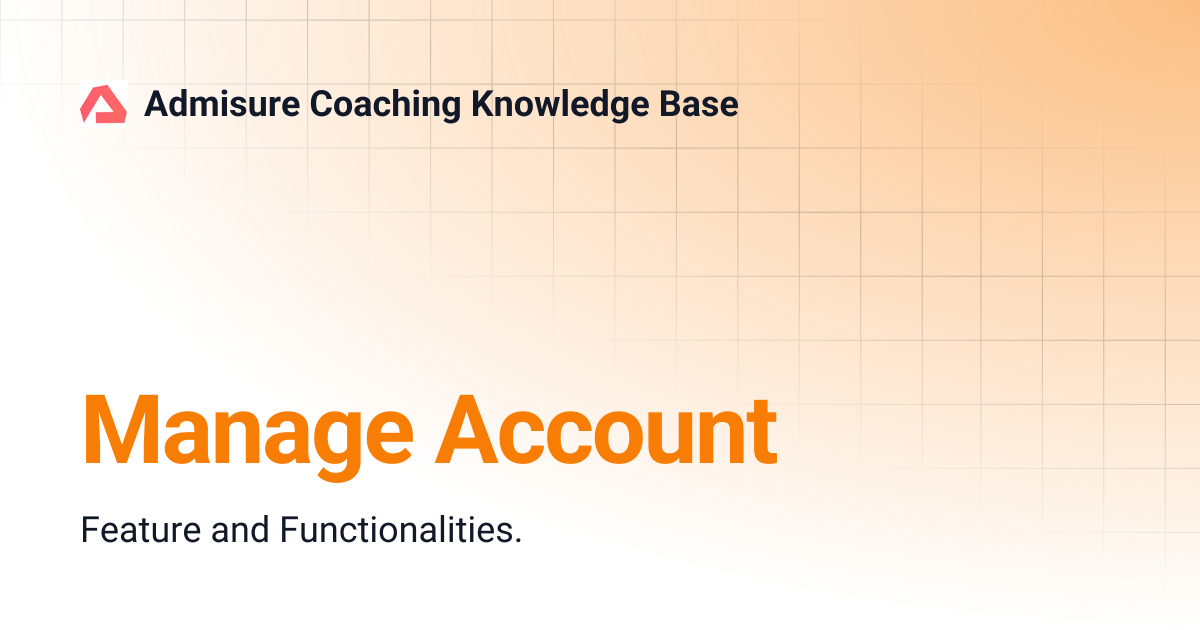 Admisure Coaching Knowledge Base

Manage Account

Feature and Functionalities.